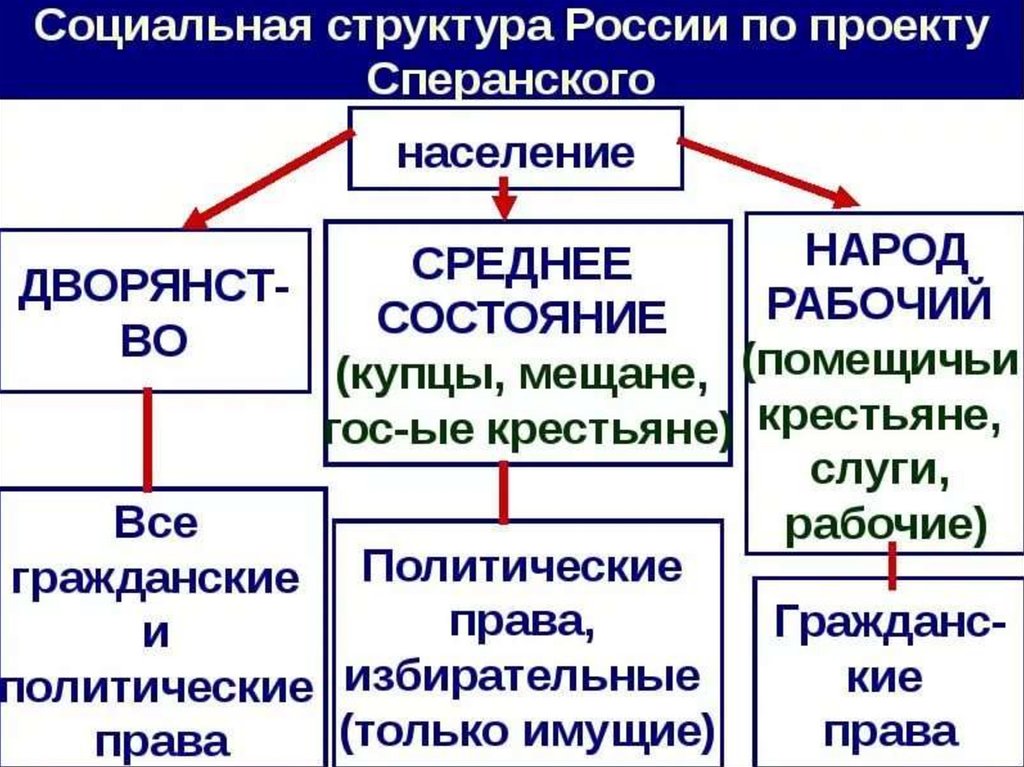 Социальная структура России по проекту Сперанского

население

ДВОРЯНСТВО

СРЕДНЕЕ СОСТОЯНИЕ (купцы, мещане, гос-ые крестьяне)

НАРОД РАБОЧИЙ (помещичьи крестьяне, слуги, рабочие)

Все гражданские и политические права

Политические права, избирательные (только имущие)

Гражданские права